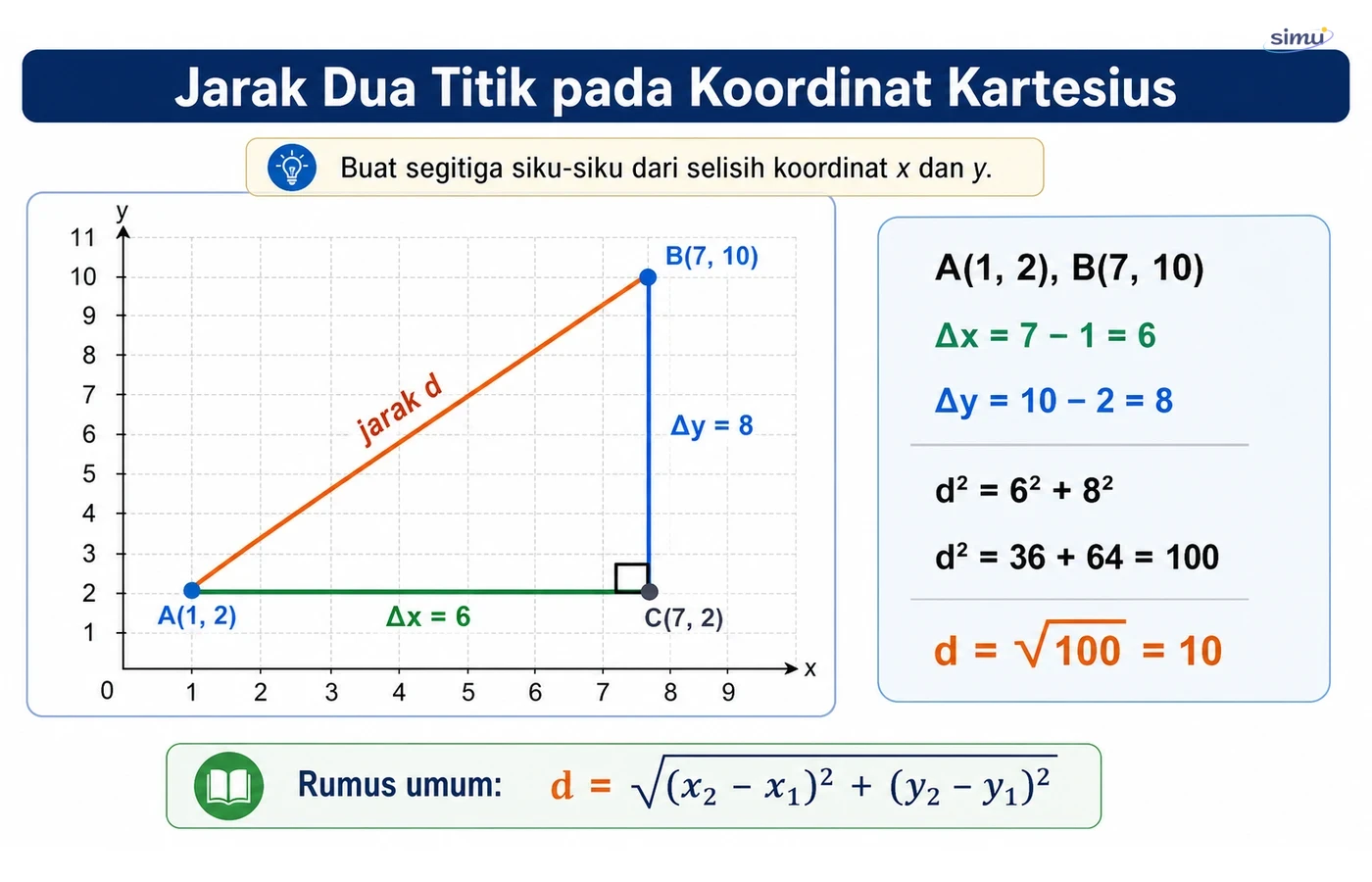 simu

Jarak Dua Titik pada Koordinat Kartesius

Buat segitiga siku-siku dari selisih koordinat $x$ dan $y$.

y
11
10
9
8
7
6
5
4
3
2
1
0
1 2 3 4 5 6 7 8 9
x

B(7, 10)
jarak d
$\Delta y = 8$
A(1, 2)
$\Delta x = 6$
C(7, 2)

A(1, 2), B(7, 10)

$\Delta x = 7 - 1 = 6$

$\Delta y = 10 - 2 = 8$

$d^2 = 6^2 + 8^2$

$d^2 = 36 + 64 = 100$

$d = \sqrt{100} = 10$

Rumus umum: $d = \sqrt{(x_2 - x_1)^2 + (y_2 - y_1)^2}$